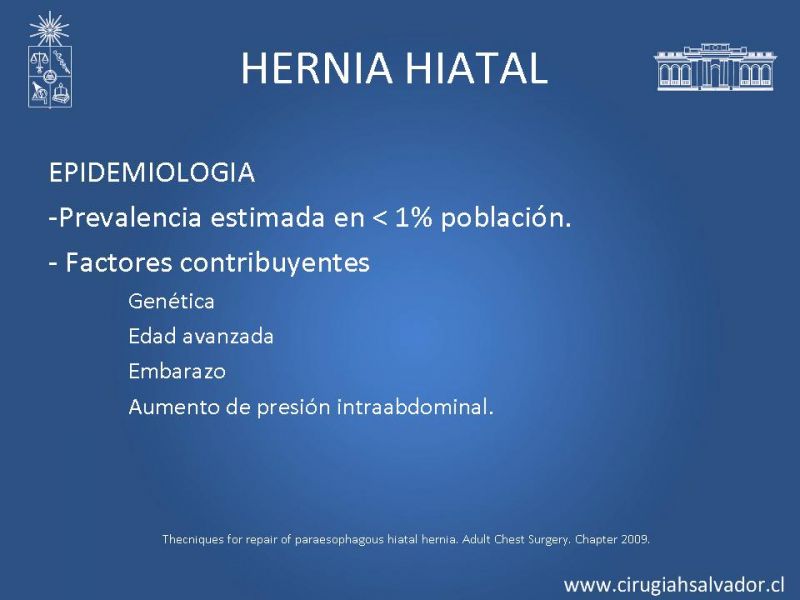 HERNIA HIATAL

EPIDEMIOLOGIA

-Prevalencia estimada en < 1% población.

- Factores contribuyentes

Genética

Edad avanzada

Embarazo

Aumento de presión intraabdominal.

Thecniques for repair of paraesophagous hiatal hernia. Adult Chest Surgery. Chapter 2009.

www.cirugiahsalvador.cl